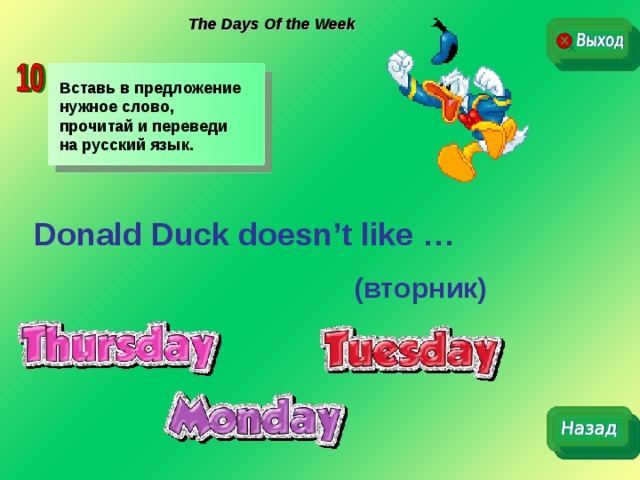 The Days Of the Week

Выход

10

Вставь в предложение нужное слово, прочитай и переведи на русский язык.

Donald Duck doesn’t like …

(вторник)

Thursday

Tuesday

Monday

Назад